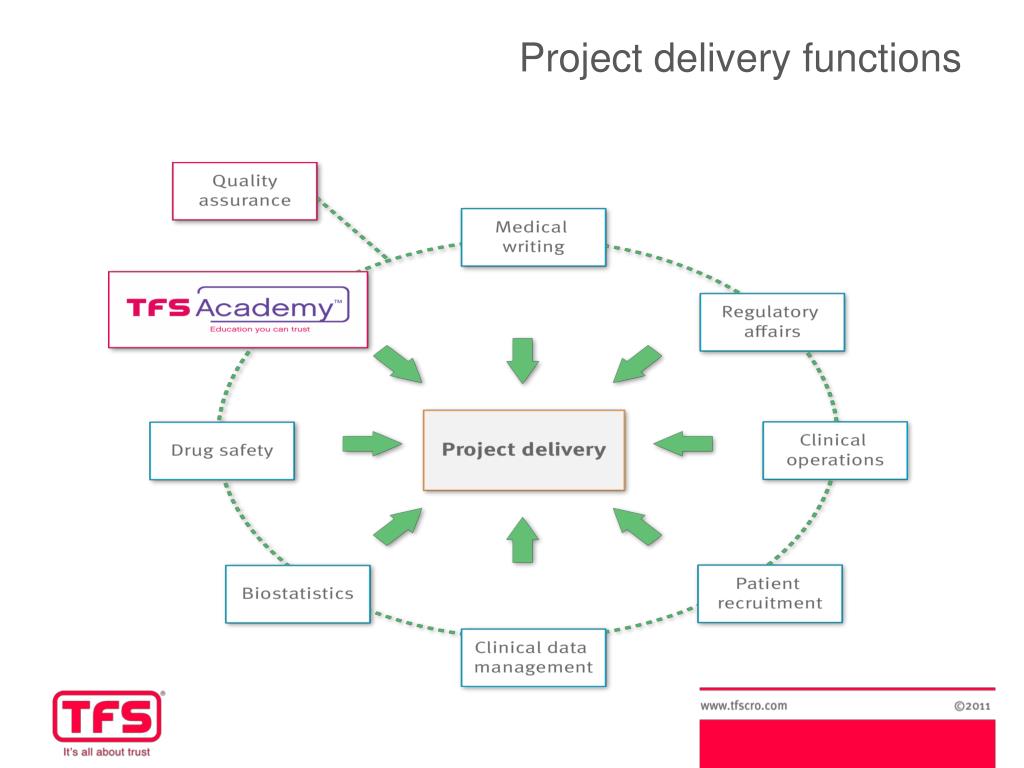 Project delivery functions

Quality assurance

Medical writing

TFS Academy™
Education you can trust

Regulatory affairs

Drug safety

Project delivery

Clinical operations

Biostatistics

Patient recruitment

Clinical data management

TFS®
It's all about trust

www.tfscro.com

©2011